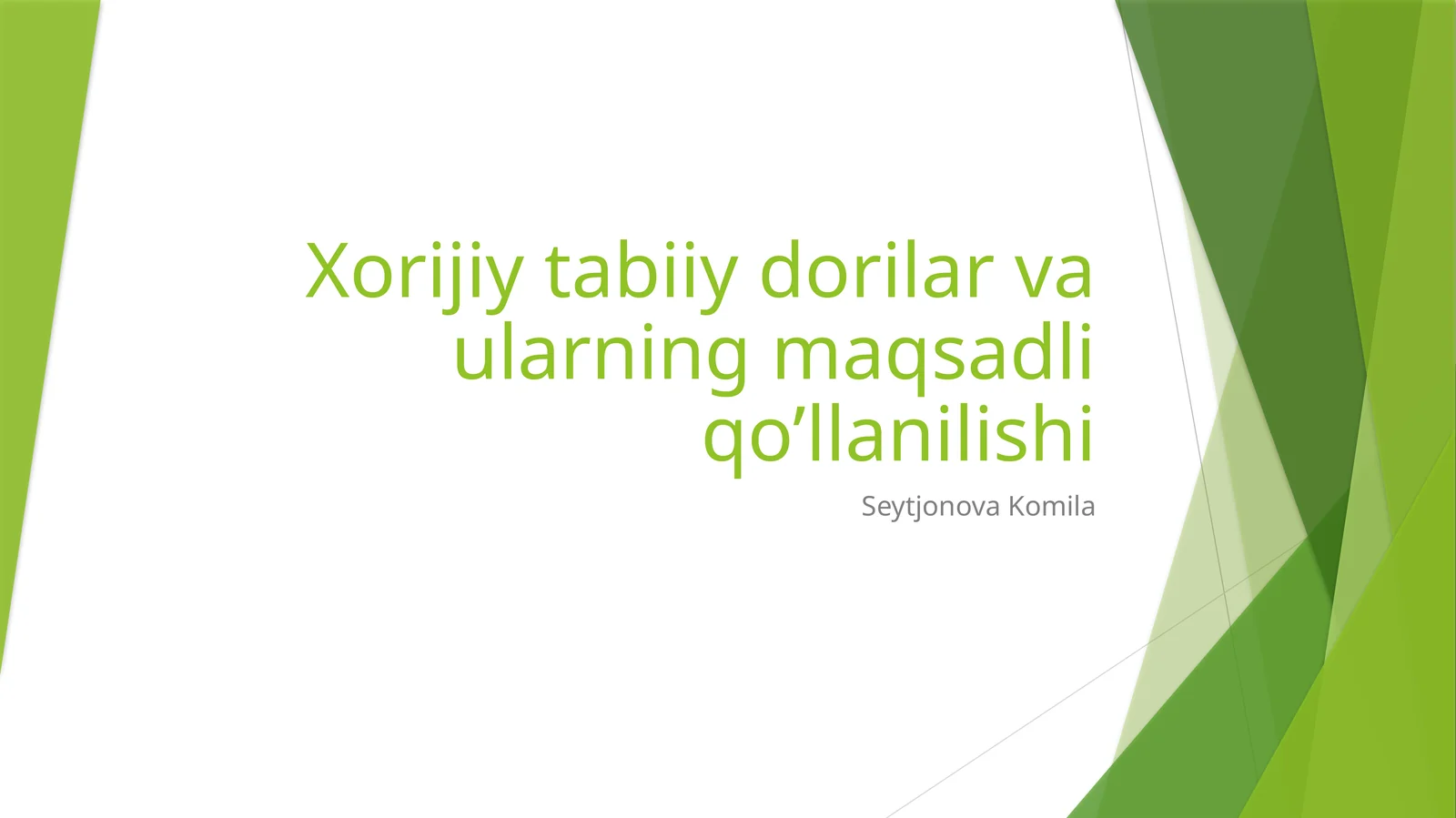 Xorijiy tabiiy dorilar va ularning maqsadli qo’llanilishi

Seytjonova Komila